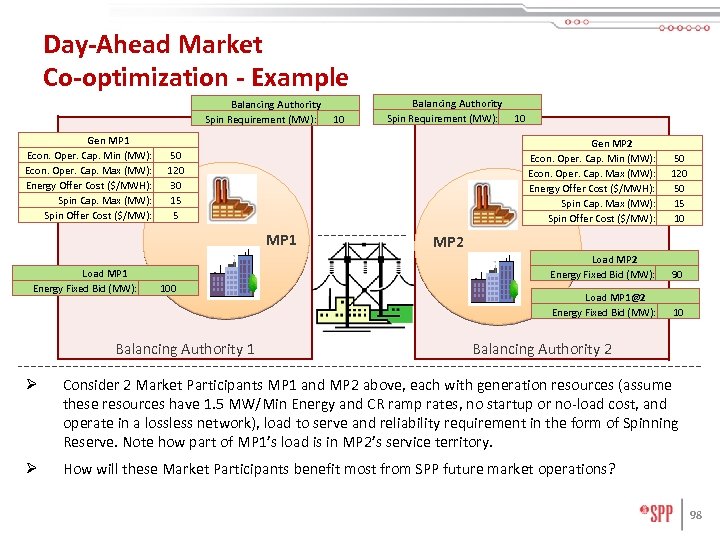 Day-Ahead Market
Co-optimization - Example

| Balancing Authority | |
|---|---|
| Spin Requirement (MW): | 10 |

| Balancing Authority | |
|---|---|
| Spin Requirement (MW): | 10 |

| Gen MP1 | |
|---|---|
| Econ. Oper. Cap. Min (MW): | 50 |
| Econ. Oper. Cap. Max (MW): | 120 |
| Energy Offer Cost ($/MWH): | 30 |
| Spin Cap. Max (MW): | 15 |
| Spin Offer Cost ($/MW): | 5 |

| Gen MP2 | |
|---|---|
| Econ. Oper. Cap. Min (MW): | 50 |
| Econ. Oper. Cap. Max (MW): | 120 |
| Energy Offer Cost ($/MWH): | 50 |
| Spin Cap. Max (MW): | 15 |
| Spin Offer Cost ($/MW): | 10 |

MP1

MP2

| Load MP1 | |
|---|---|
| Energy Fixed Bid (MW): | 100 |

| Load MP2 | |
|---|---|
| Energy Fixed Bid (MW): | 90 |

| Load MP1@2 | |
|---|---|
| Energy Fixed Bid (MW): | 10 |

Balancing Authority 1

Balancing Authority 2

➢ Consider 2 Market Participants MP1 and MP2 above, each with generation resources (assume these resources have 1.5 MW/Min Energy and CR ramp rates, no startup or no-load cost, and operate in a lossless network), load to serve and reliability requirement in the form of Spinning Reserve. Note how part of MP1's load is in MP2's service territory.

➢ How will these Market Participants benefit most from SPP future market operations?

SPP 98